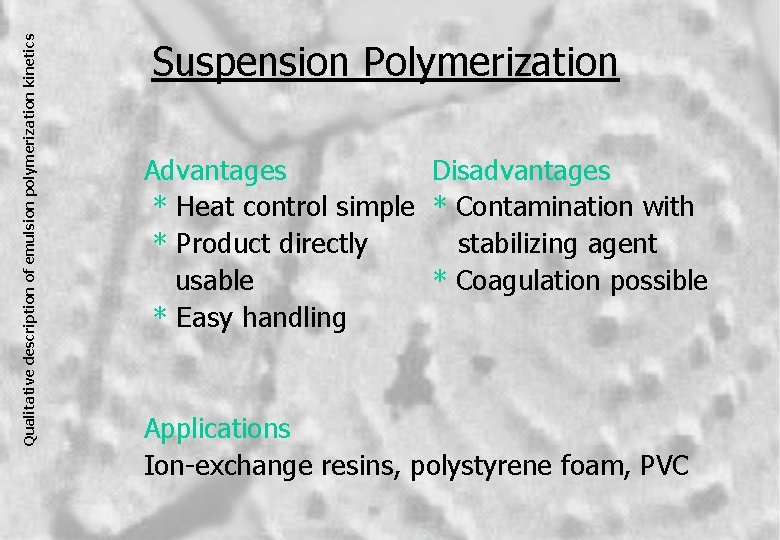 Qualitative description of emulsion polymerization kinetics

Suspension Polymerization

Advantages
* Heat control simple
* Product directly usable
* Easy handling

Disadvantages
* Contamination with stabilizing agent
* Coagulation possible

Applications
Ion-exchange resins, polystyrene foam, PVC